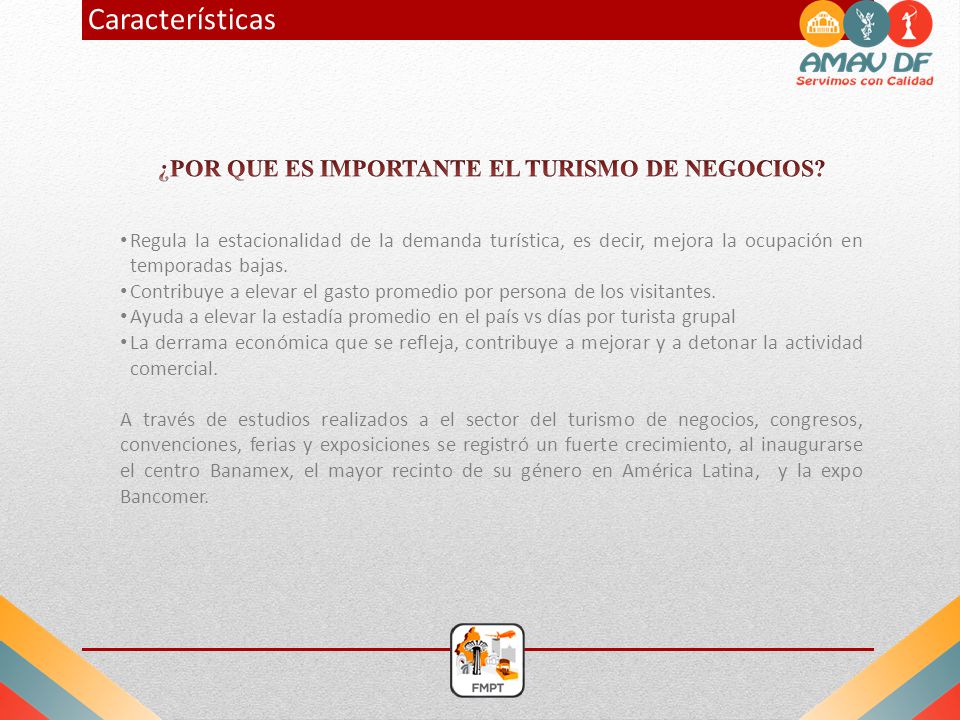 Características

AMAV DF
Servimos con Calidad

¿POR QUE ES IMPORTANTE EL TURISMO DE NEGOCIOS?

• Regula la estacionalidad de la demanda turística, es decir, mejora la ocupación en temporadas bajas.
• Contribuye a elevar el gasto promedio por persona de los visitantes.
• Ayuda a elevar la estadía promedio en el país vs días por turista grupal
• La derrama económica que se refleja, contribuye a mejorar y a detonar la actividad comercial.

A través de estudios realizados a el sector del turismo de negocios, congresos, convenciones, ferias y exposiciones se registró un fuerte crecimiento, al inaugurarse el centro Banamex, el mayor recinto de su género en América Latina, y la expo Bancomer.

FMPT